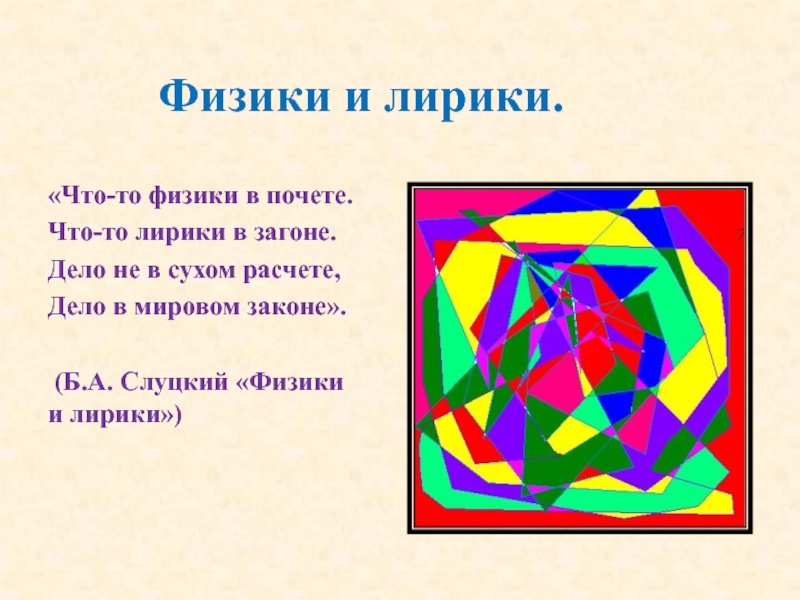 Физики и лирики.

«Что-то физики в почете.
Что-то лирики в загоне.
Дело не в сухом расчете,
Дело в мировом законе».

(Б.А. Слуцкий «Физики и лирики»)